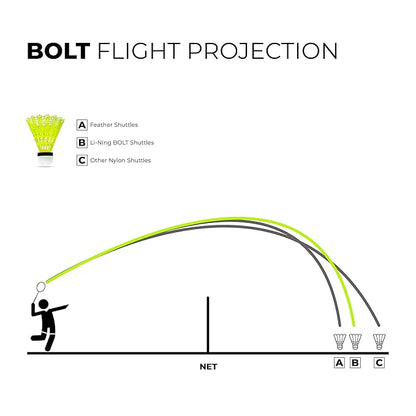 BOLT FLIGHT PROJECTION

A Feather Shuttles
B Li-Ning BOLT Shuttles
C Other Nylon Shuttles

NET

A B C